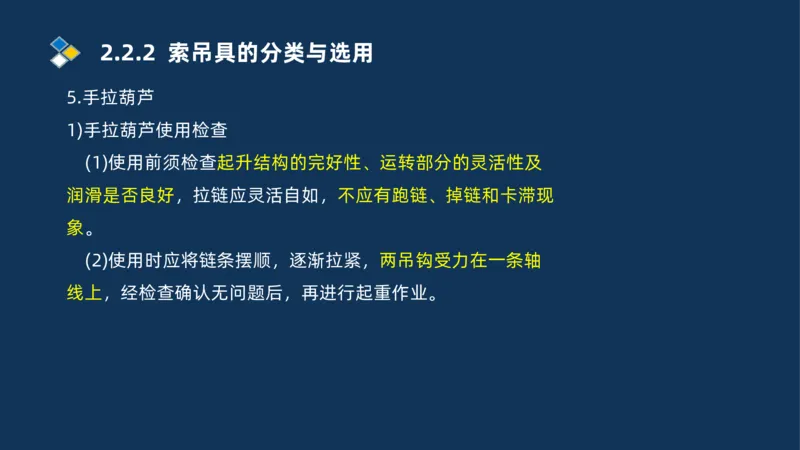 2.2.2 索吊具的分类与选用

5.手拉葫芦

1)手拉葫芦使用检查

(1)使用前须检查起升结构的完好性、运转部分的灵活性及润滑是否良好，拉链应灵活自如，不应有跑链、掉链和卡滞现象。

(2)使用时应将链条摆顺，逐渐拉紧，两吊钩受力在一条轴线上，经检查确认无问题后，再进行起重作业。